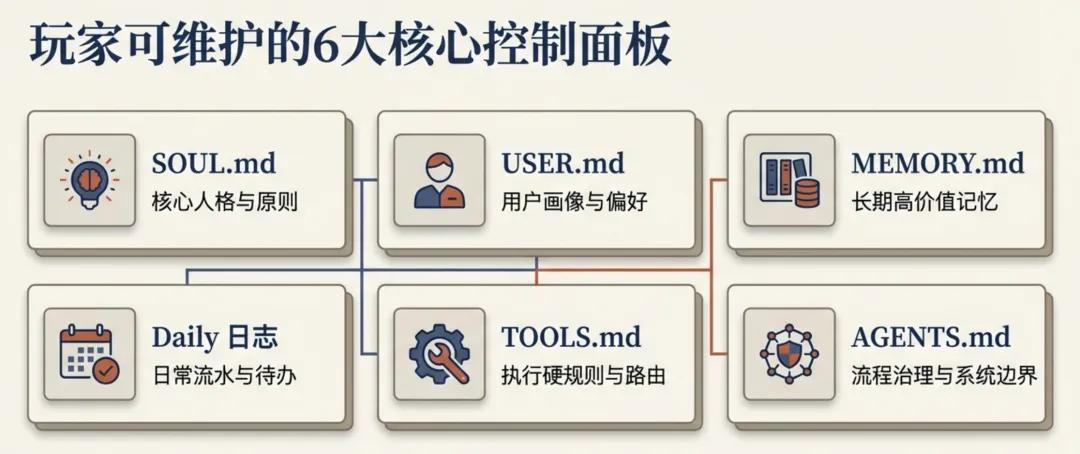 玩家可维护的6大核心控制面板

SOUL.md
核心人格与原则

USER.md
用户画像与偏好

MEMORY.md
长期高价值记忆

Daily 日志
日常流水与待办

TOOLS.md
执行硬规则与路由

AGENTS.md
流程治理与系统边界